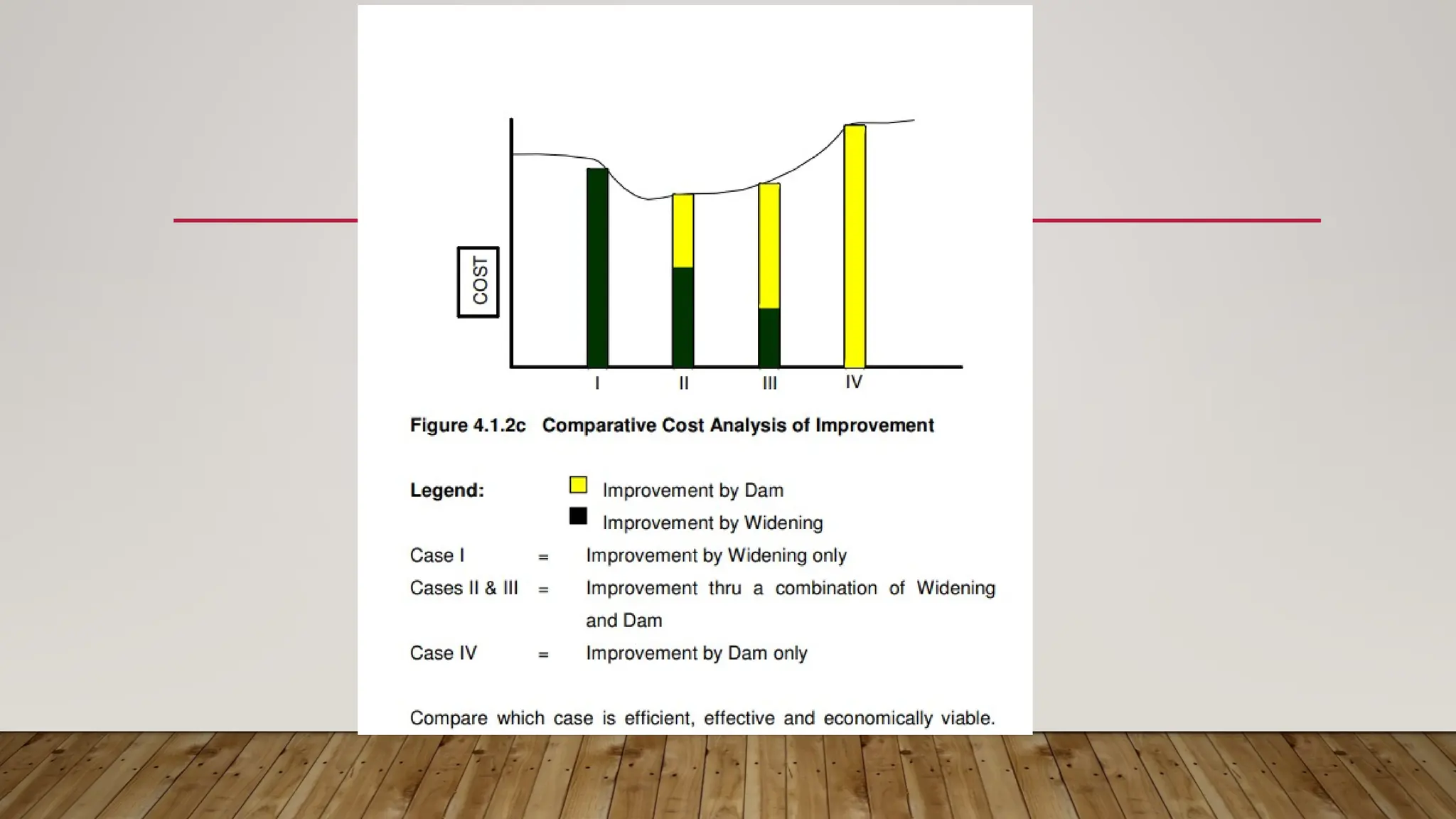 COST

I II III IV

Figure 4.1.2c Comparative Cost Analysis of Improvement

Legend: Improvement by Dam
Improvement by Widening

Case I = Improvement by Widening only

Cases II & III = Improvement thru a combination of Widening and Dam

Case IV = Improvement by Dam only

Compare which case is efficient, effective and economically viable.